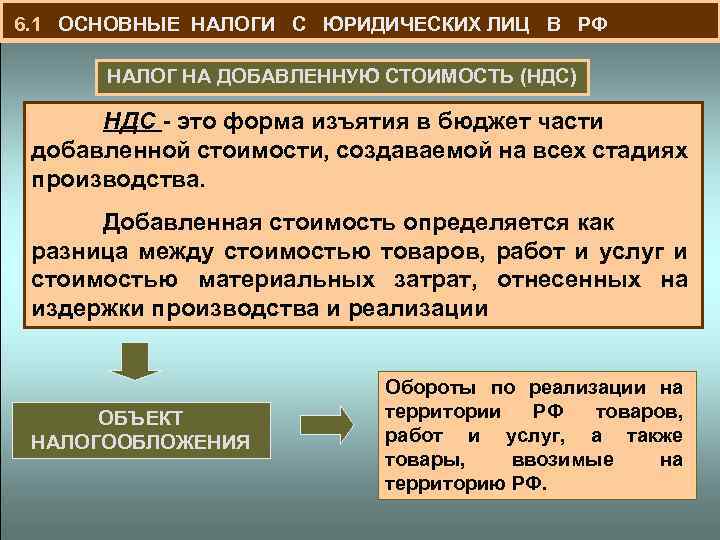 6.1 ОСНОВНЫЕ НАЛОГИ С ЮРИДИЧЕСКИХ ЛИЦ В РФ

НАЛОГ НА ДОБАВЛЕННУЮ СТОИМОСТЬ (НДС)

НДС - это форма изъятия в бюджет части добавленной стоимости, создаваемой на всех стадиях производства.

Добавленная стоимость определяется как разница между стоимостью товаров, работ и услуг и стоимостью материальных затрат, отнесенных на издержки производства и реализации

ОБЪЕКТ НАЛОГООБЛОЖЕНИЯ

Обороты по реализации на территории РФ товаров, работ и услуг, а также товары, ввозимые на территорию РФ.